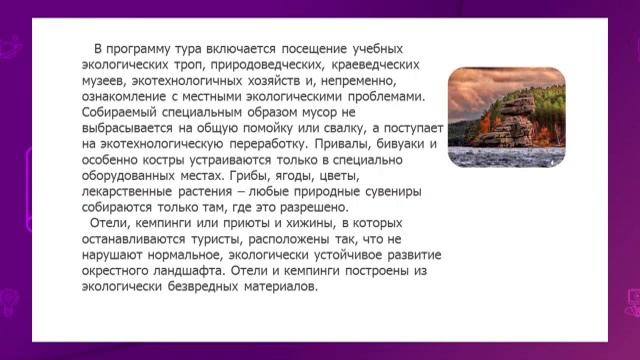 В программу тура включается посещение учебных экологических троп, природоведческих, краеведческих музеев, экотехнологичных хозяйств и, непременно, ознакомление с местными экологическими проблемами. Собираемый специальным образом мусор не выбрасывается на общую помойку или свалку, а поступает на экотехнологическую переработку. Привалы, бивуаки и особенно костры устраиваются только в специально оборудованных местах. Грибы, ягоды, цветы, лекарственные растения – любые природные сувениры собираются только там, где это разрешено.

Отели, кемпинги или приюты и хижины, в которых останавливаются туристы, расположены так, что не нарушают нормальное, экологически устойчивое развитие окрестного ландшафта. Отели и кемпинги построены из экологически безвредных материалов.